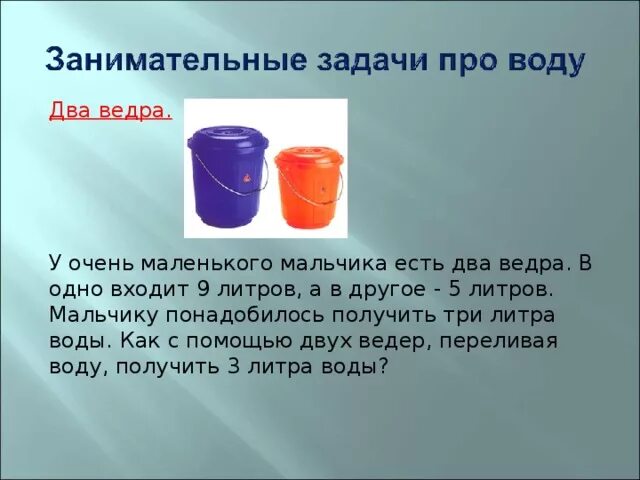 Занимательные задачи про воду

Два ведра.

У очень маленького мальчика есть два ведра. В одно входит 9 литров, а в другое - 5 литров. Мальчику понадобилось получить три литра воды. Как с помощью двух ведер, переливая воду, получить 3 литра воды?